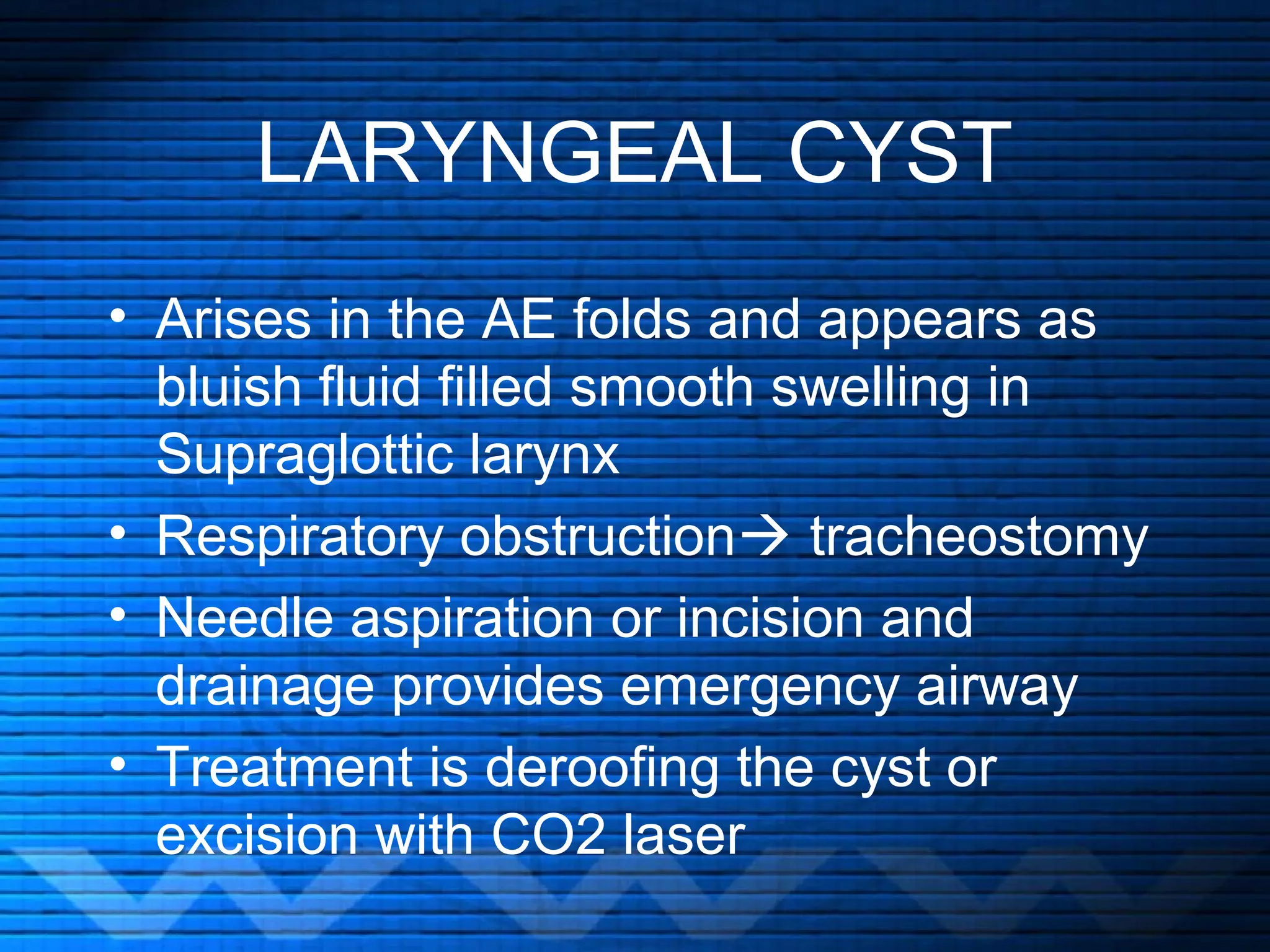 LARYNGEAL CYST

• Arises in the AE folds and appears as bluish fluid filled smooth swelling in Supraglottic larynx
• Respiratory obstruction→ tracheostomy
• Needle aspiration or incision and drainage provides emergency airway
• Treatment is deroofing the cyst or excision with CO2 laser